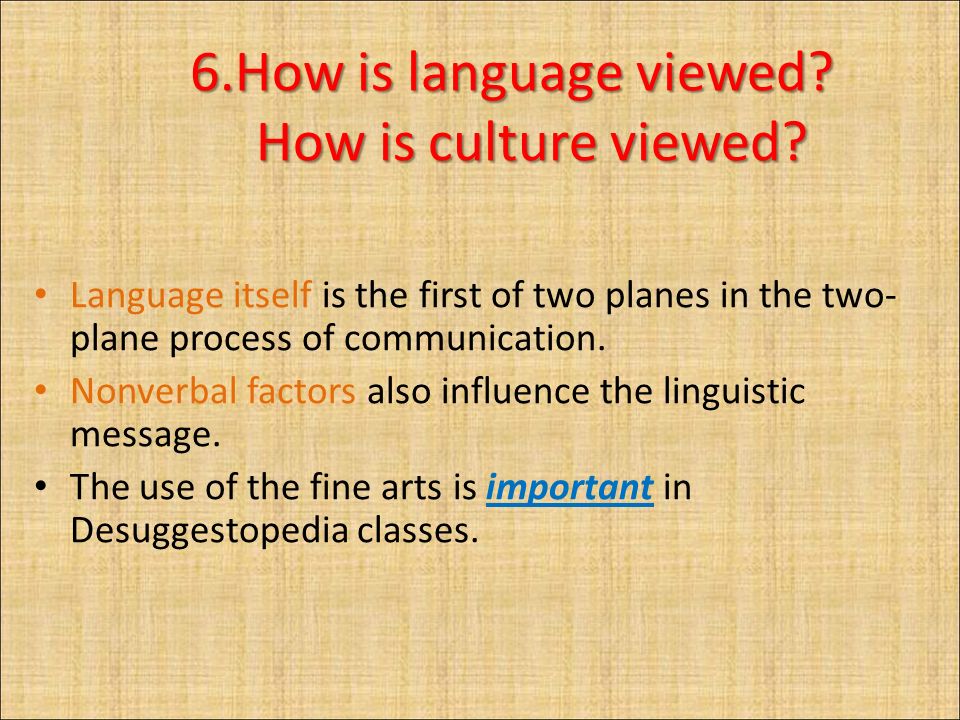 6.How is language viewed?
How is culture viewed?

• Language itself is the first of two planes in the two-plane process of communication.
• Nonverbal factors also influence the linguistic message.
• The use of the fine arts is important in Desuggestopedia classes.